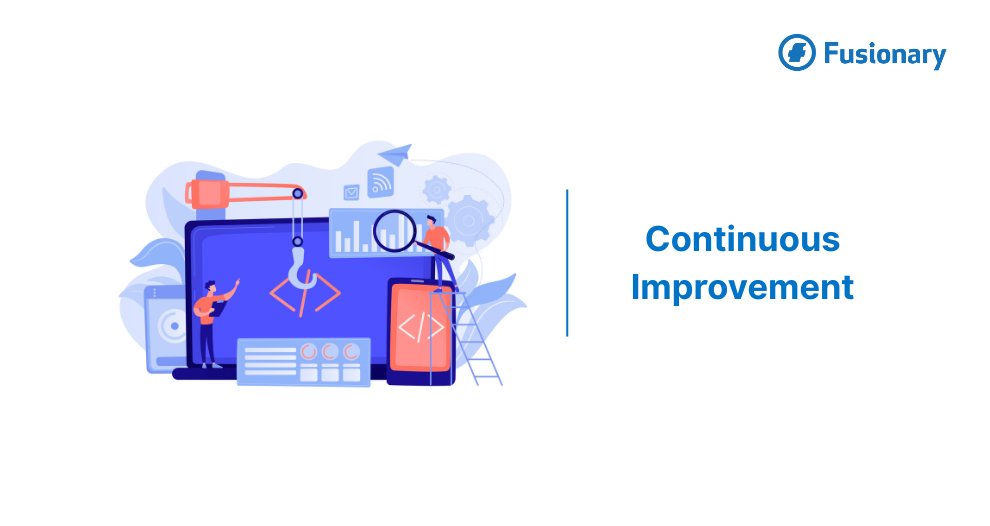 Fusionary

Continuous Improvement